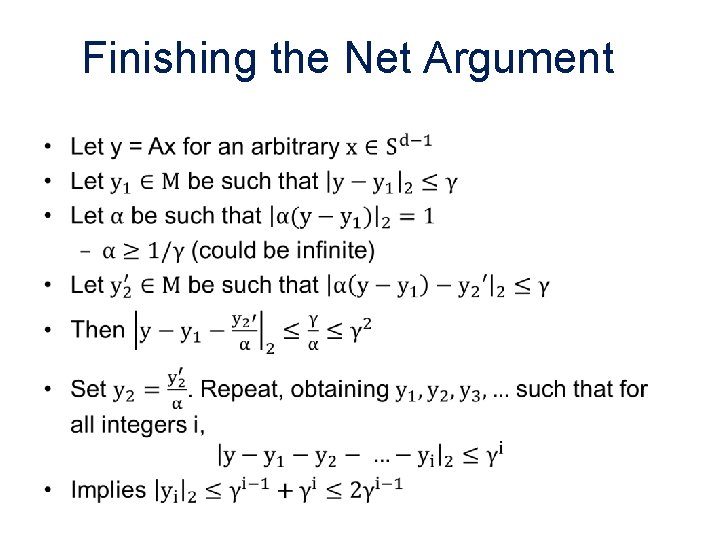 Finishing the Net Argument

• Let y = Ax for an arbitrary $x \in S^{d-1}$
• Let $y_1 \in M$ be such that $|y - y_1|_2 \leq \gamma$
• Let $\alpha$ be such that $|\alpha(y - y_1)|_2 = 1$
 – $\alpha \geq 1/\gamma$ (could be infinite)
• Let $y_2' \in M$ be such that $|\alpha(y - y_1) - y_2'|_2 \leq \gamma$
• Then $\left|y - y_1 - \frac{y_2'}{\alpha}\right|_2 \leq \frac{\gamma}{\alpha} \leq \gamma^2$
• Set $y_2 = \frac{y_2'}{\alpha}$. Repeat, obtaining $y_1, y_2, y_3, \ldots$ such that for all integers i,
$|y - y_1 - y_2 - \ldots - y_i|_2 \leq \gamma^i$
• Implies $|y_i|_2 \leq \gamma^{i-1} + \gamma^i \leq 2\gamma^{i-1}$